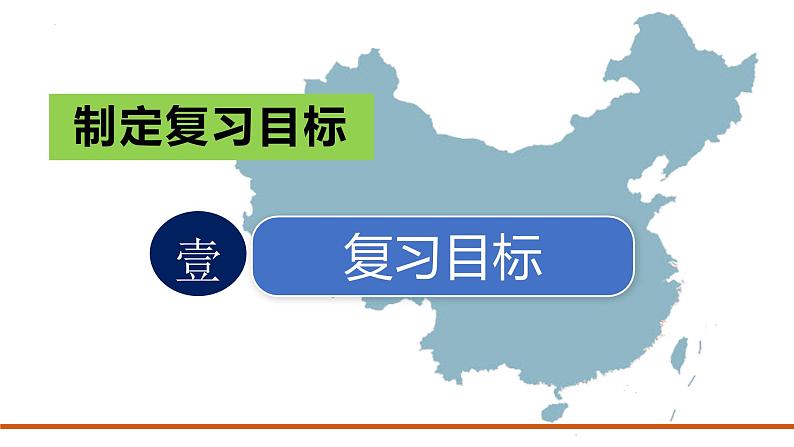 制定复习目标

壹

复习目标